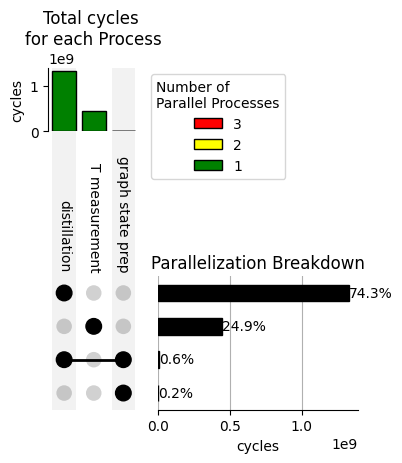 Total cycles
for each Process

1e9

cycles

1

0

Number of
Parallel Processes

3

2

1

distillation

T measurement

graph state prep

Parallelization Breakdown

74.3%

24.9%

0.6%

0.2%

0.0

0.5

1.0

cycles

1e9